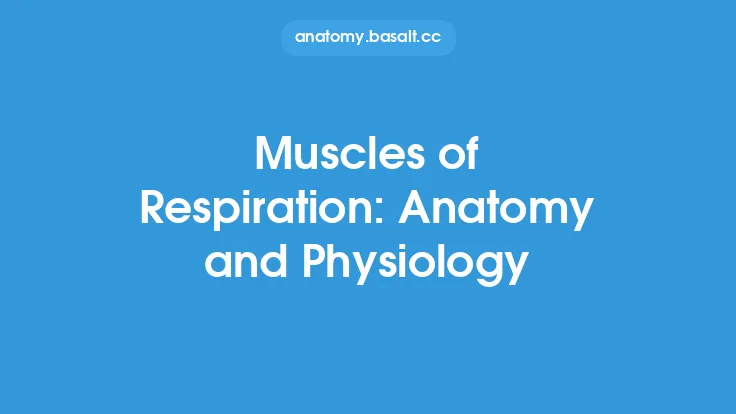 anatomy.basalt.cc

Muscles of Respiration: Anatomy and Physiology